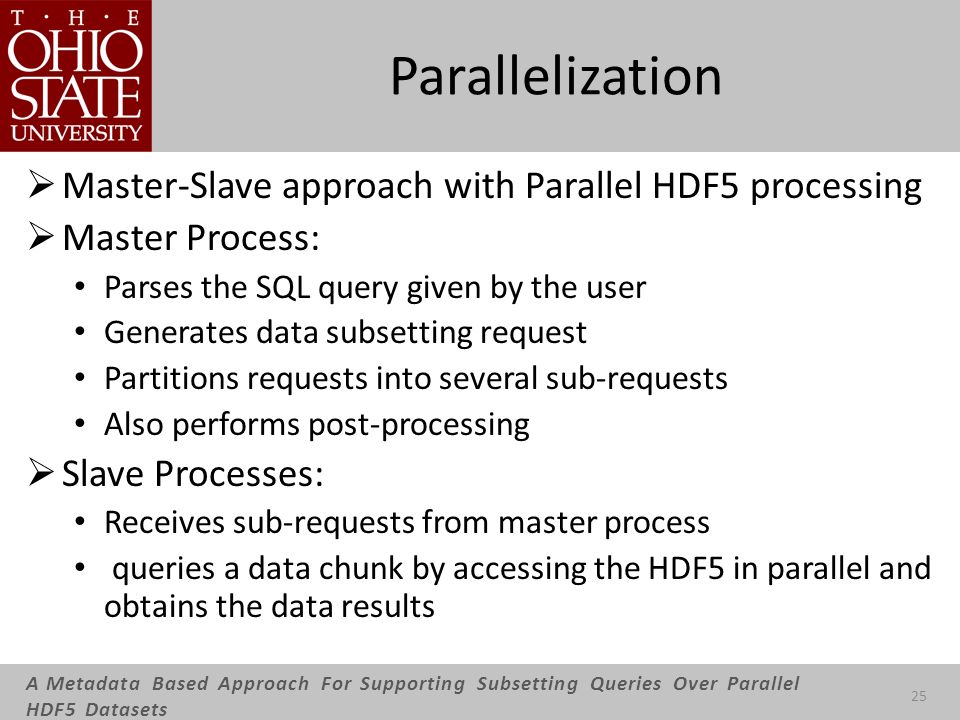 T · H · E
OHIO
STATE
UNIVERSITY

Parallelization

➢ Master-Slave approach with Parallel HDF5 processing

➢ Master Process:

• Parses the SQL query given by the user
• Generates data subsetting request
• Partitions requests into several sub-requests
• Also performs post-processing

➢ Slave Processes:

• Receives sub-requests from master process
• queries a data chunk by accessing the HDF5 in parallel and obtains the data results

A Metadata Based Approach For Supporting Subsetting Queries Over Parallel HDF5 Datasets

25